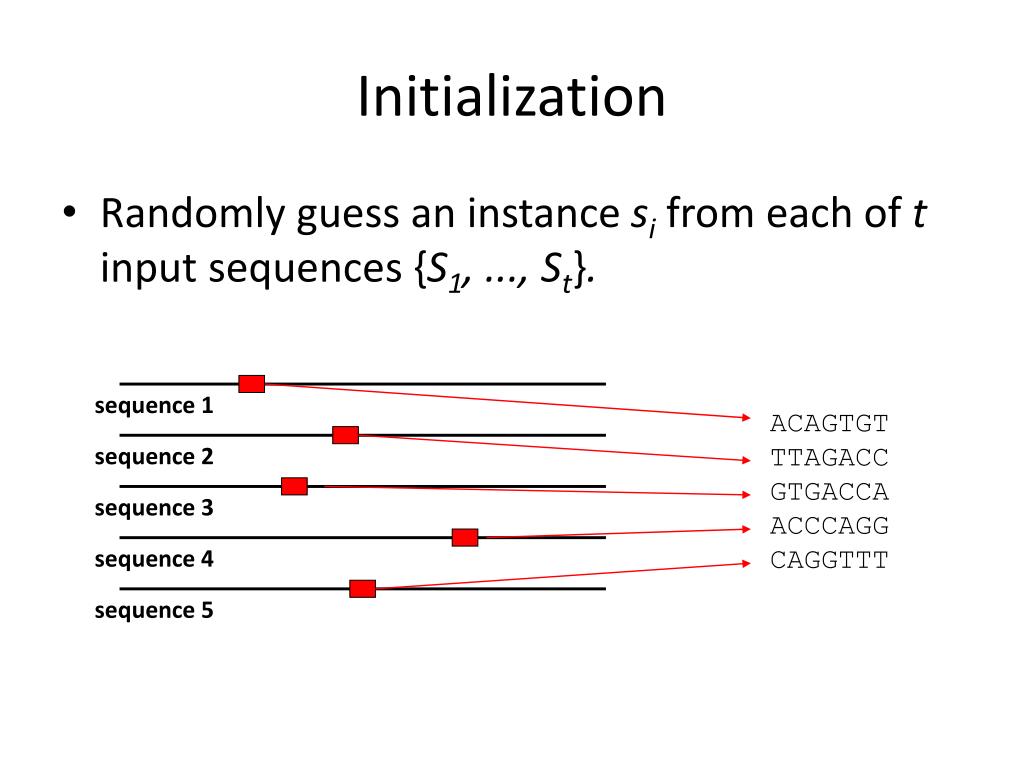 Initialization

• Randomly guess an instance $s_i$ from each of $t$ input sequences $\{S_1, ..., S_t\}$.

sequence 1
sequence 2
sequence 3
sequence 4
sequence 5

ACAGTGT
TTAGACC
GTGACCA
ACCCAGG
CAGGTTT